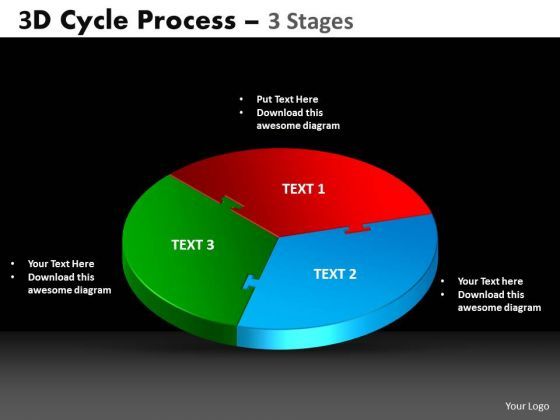 3D Cycle Process – 3 Stages

• Put Text Here
• Download this awesome diagram

TEXT 1

TEXT 3

TEXT 2

• Your Text Here
• Download this awesome diagram

• Your Text here
• Download this awesome diagram

Your Logo